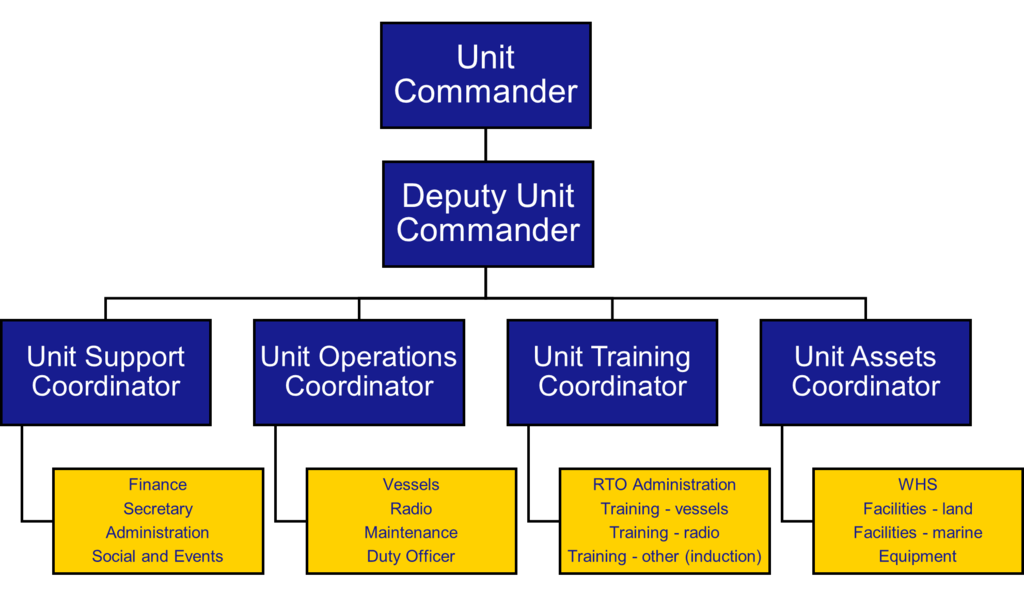 Unit Commander

Deputy Unit Commander

Unit Support Coordinator

Finance
Secretary
Administration
Social and Events

Unit Operations Coordinator

Vessels
Radio
Maintenance
Duty Officer

Unit Training Coordinator

RTO Administration
Training - vessels
Training - radio
Training - other (induction)

Unit Assets Coordinator

WHS
Facilities - land
Facilities - marine
Equipment